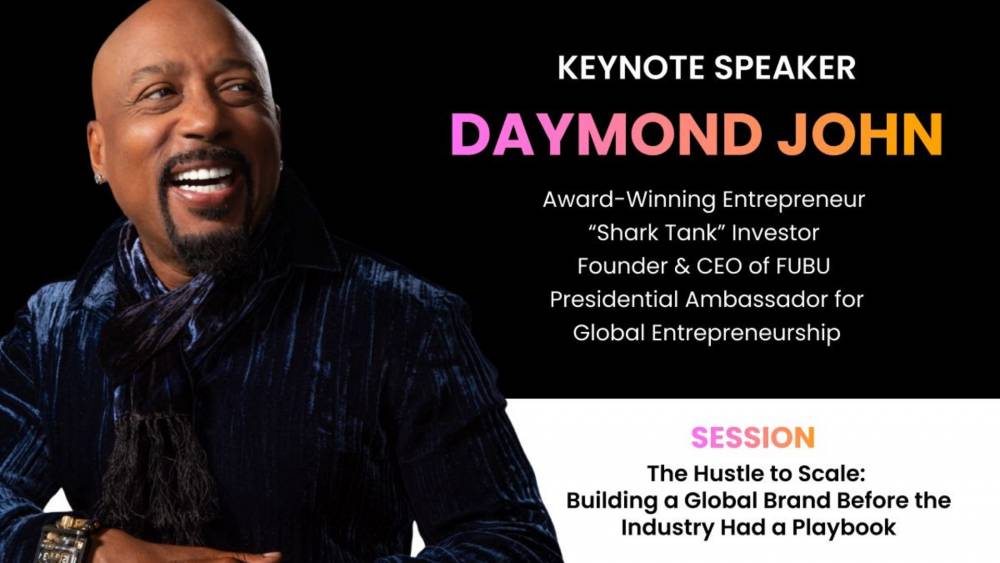 KEYNOTE SPEAKER

DAYMOND JOHN

Award-Winning Entrepreneur
“Shark Tank” Investor
Founder & CEO of FUBU
Presidential Ambassador for Global Entrepreneurship

SESSION

The Hustle to Scale: Building a Global Brand Before the Industry Had a Playbook